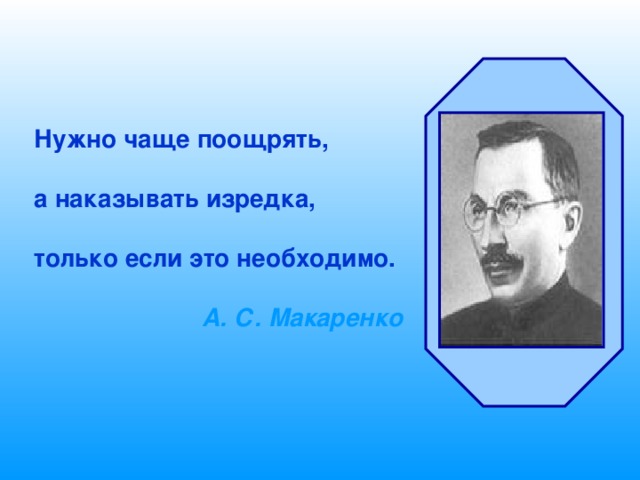 Нужно чаще поощрять,

а наказывать изредка,

только если это необходимо.

А. С. Макаренко